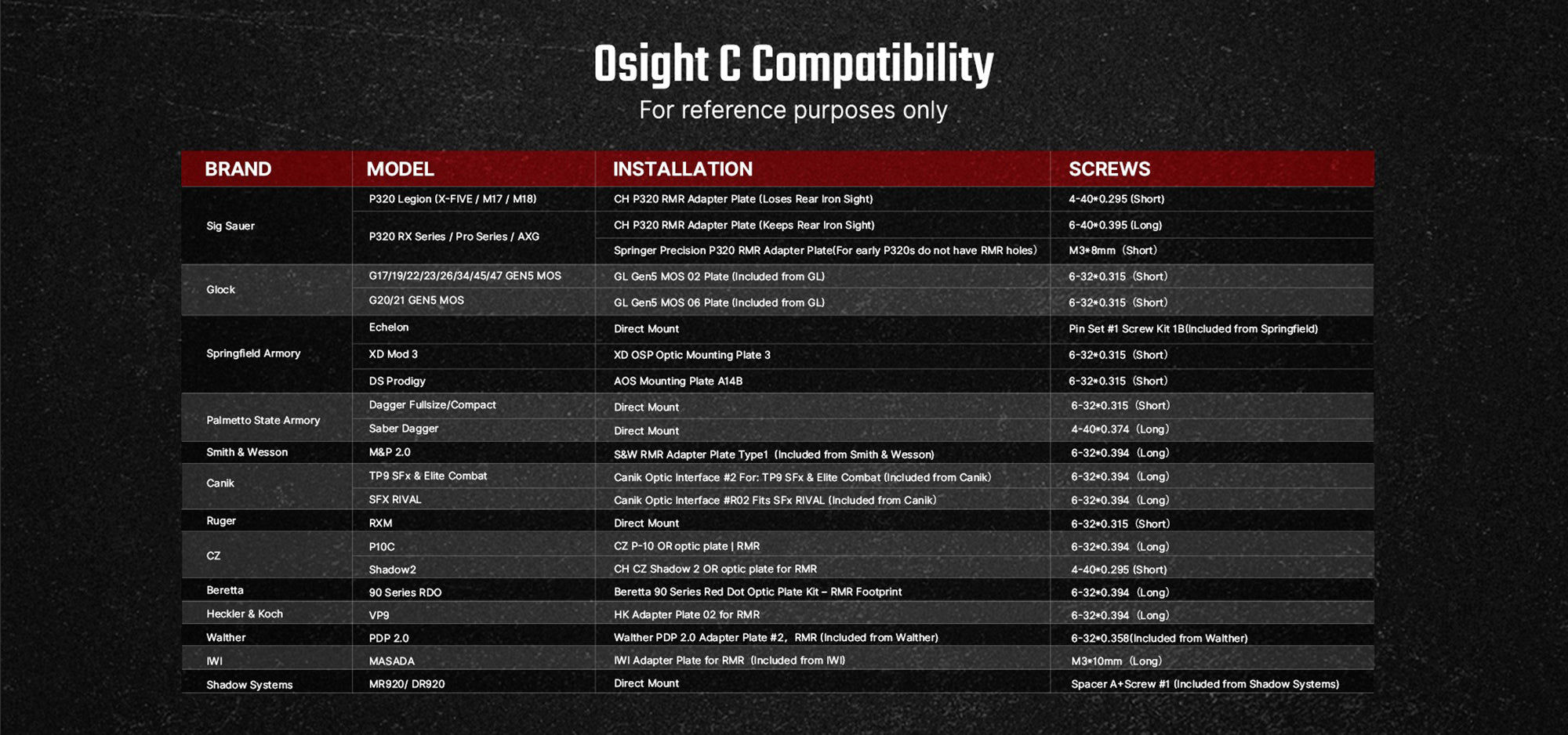 Osight C Compatibility

For reference purposes only

| BRAND | MODEL | INSTALLATION | SCREWS |
|---|---|---|---|
| Sig Sauer | P320 Legion (X-FIVE / M17 / M18) | CH P320 RMR Adapter Plate (Loses Rear Iron Sight) | 4-40*0.295 (Short) |
| | P320 RX Series / Pro Series / AXG | CH P320 RMR Adapter Plate (Keeps Rear Iron Sight) | 6-40*0.395 (Long) |
| | | Springer Precision P320 RMR Adapter Plate(For early P320s do not have RMR holes) | M3*8mm (Short) |
| Glock | G17/19/22/23/26/34/45/47 GEN5 MOS | GL Gen5 MOS 02 Plate (Included from GL) | 6-32*0.315 (Short) |
| | G20/21 GEN5 MOS | GL Gen5 MOS 06 Plate (Included from GL) | 6-32*0.315 (Short) |
| Springfield Armory | Echelon | Direct Mount | Pin Set #1 Screw Kit 1B(Included from Springfield) |
| | XD Mod 3 | XD OSP Optic Mounting Plate 3 | 6-32*0.315 (Short) |
| | DS Prodigy | AOS Mounting Plate A14B | 6-32*0.315 (Short) |
| Palmetto State Armory | Dagger Fullsize/Compact | Direct Mount | 6-32*0.315 (Short) |
| | Saber Dagger | Direct Mount | 4-40*0.374 (Long) |
| Smith & Wesson | M&P 2.0 | S&W RMR Adapter Plate Type1 (Included from Smith & Wesson) | 6-32*0.394 (Long) |
| Canik | TP9 SFx & Elite Combat | Canik Optic Interface #2 For: TP9 SFx & Elite Combat (Included from Canik) | 6-32*0.394 (Long) |
| | SFX RIVAL | Canik Optic Interface #R02 Fits SFx RIVAL (Included from Canik) | 6-32*0.394 (Long) |
| Ruger | RXM | Direct Mount | 6-32*0.315 (Short) |
| CZ | P10C | CZ P-10 OR optic plate \| RMR | 6-32*0.394 (Long) |
| | Shadow2 | CH CZ Shadow 2 OR optic plate for RMR | 4-40*0.295 (Short) |
| Beretta | 90 Series RDO | Beretta 90 Series Red Dot Optic Plate Kit – RMR Footprint | 6-32*0.394 (Long) |
| Heckler & Koch | VP9 | HK Adapter Plate 02 for RMR | 6-32*0.394 (Long) |
| Walther | PDP 2.0 | Walther PDP 2.0 Adapter Plate #2, RMR (Included from Walther) | 6-32*0.358(Included from Walther) |
| IWI | MASADA | IWI Adapter Plate for RMR (Included from IWI) | M3*10mm (Long) |
| Shadow Systems | MR920/ DR920 | Direct Mount | Spacer A+Screw #1 (Included from Shadow Systems) |